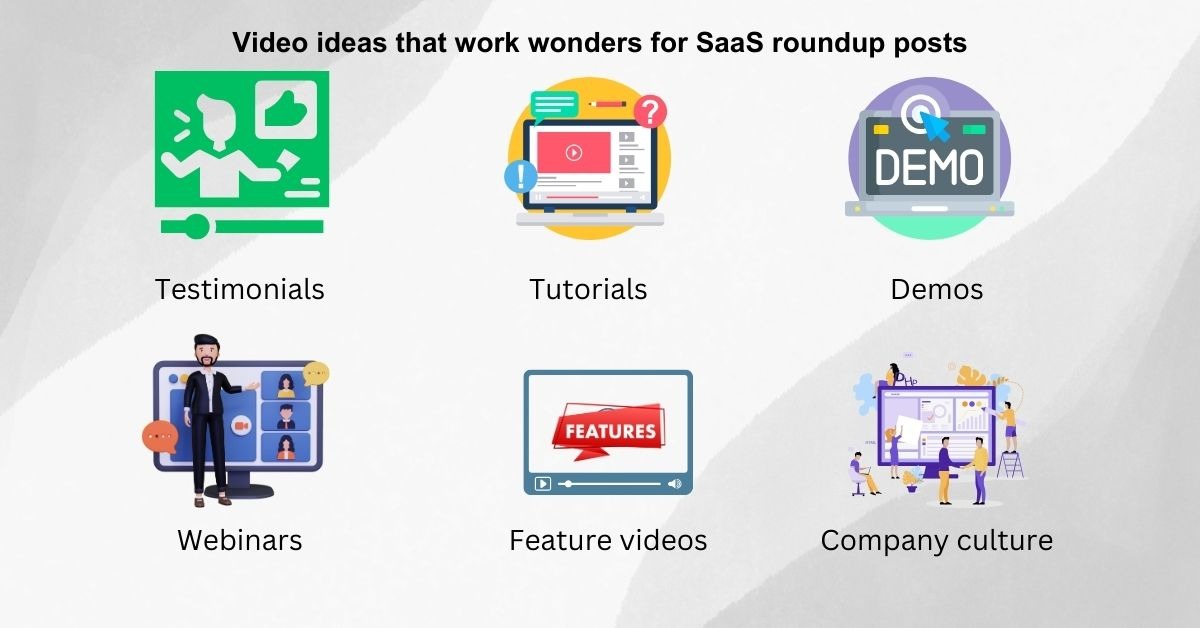 Video ideas that work wonders for SaaS roundup posts

DEMO

Testimonials

Tutorials

Demos

FEATURES

Webinars

Feature videos

Company culture